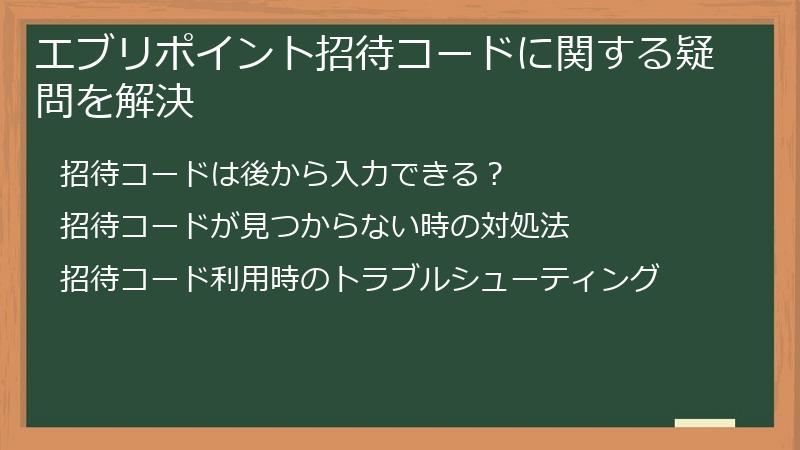 エブリポイント招待コードに関する疑問を解決

招待コードは後から入力できる？

招待コードが見つからない時の対処法

招待コード利用時のトラブルシューティング